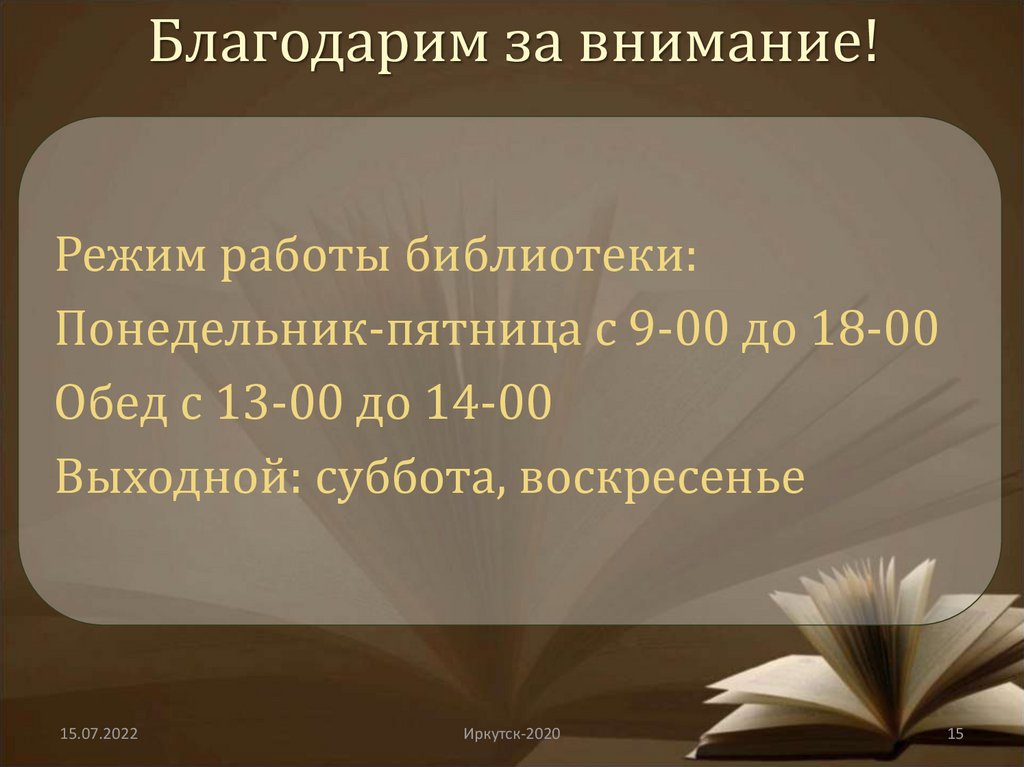 Благодарим за внимание!

Режим работы библиотеки:
Понедельник-пятница с 9-00 до 18-00
Обед с 13-00 до 14-00
Выходной: суббота, воскресенье

15.07.2022

Иркутск-2020

15